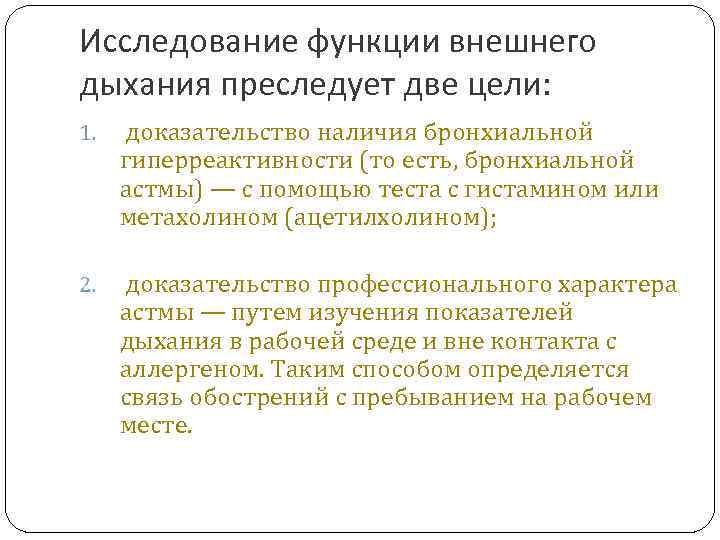 Исследование функции внешнего дыхания преследует две цели:

1. доказательство наличия бронхиальной гиперреактивности (то есть, бронхиальной астмы) — с помощью теста с гистамином или метахолином (ацетилхолином);

2. доказательство профессионального характера астмы — путем изучения показателей дыхания в рабочей среде и вне контакта с аллергеном. Таким способом определяется связь обострений с пребыванием на рабочем месте.